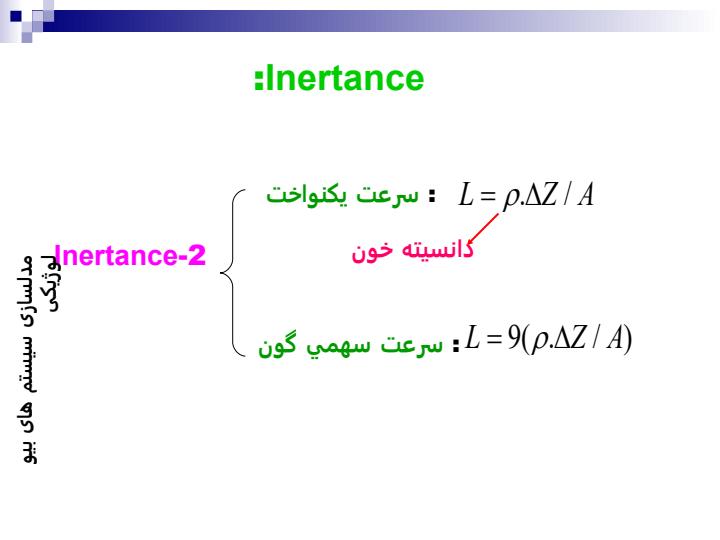 :Inertance

مدلسازی سیستم های بیو لوژیکی

Inertance-2

سرعت يكنواخت : $L = \rho.\Delta Z / A$

دانسيته خون

سرعت سهمي گون : $L = 9(\rho.\Delta Z / A)$